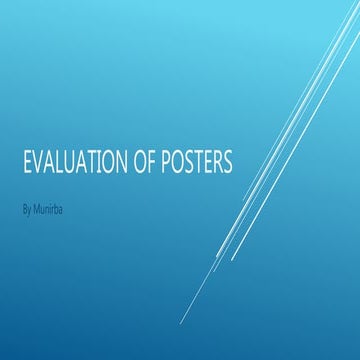 EVALUATION OF POSTERS

By Munirba